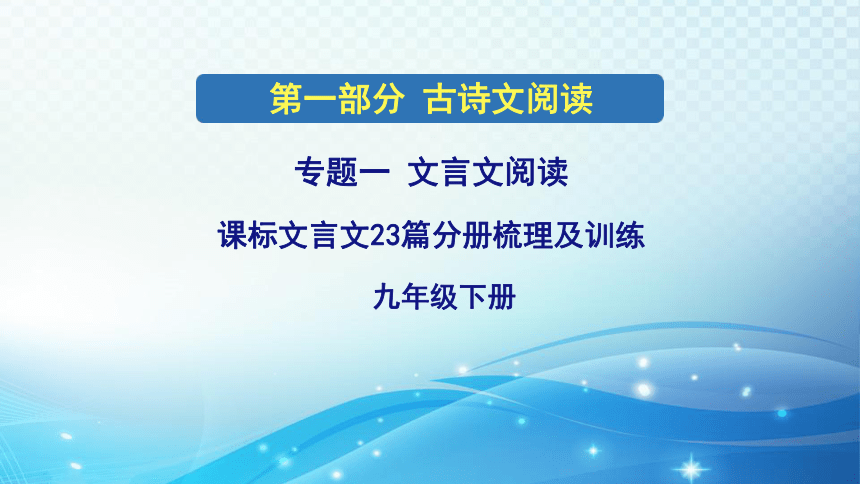 第一部分 古诗文阅读

专题一 文言文阅读

课标文言文23篇分册梳理及训练

九年级下册